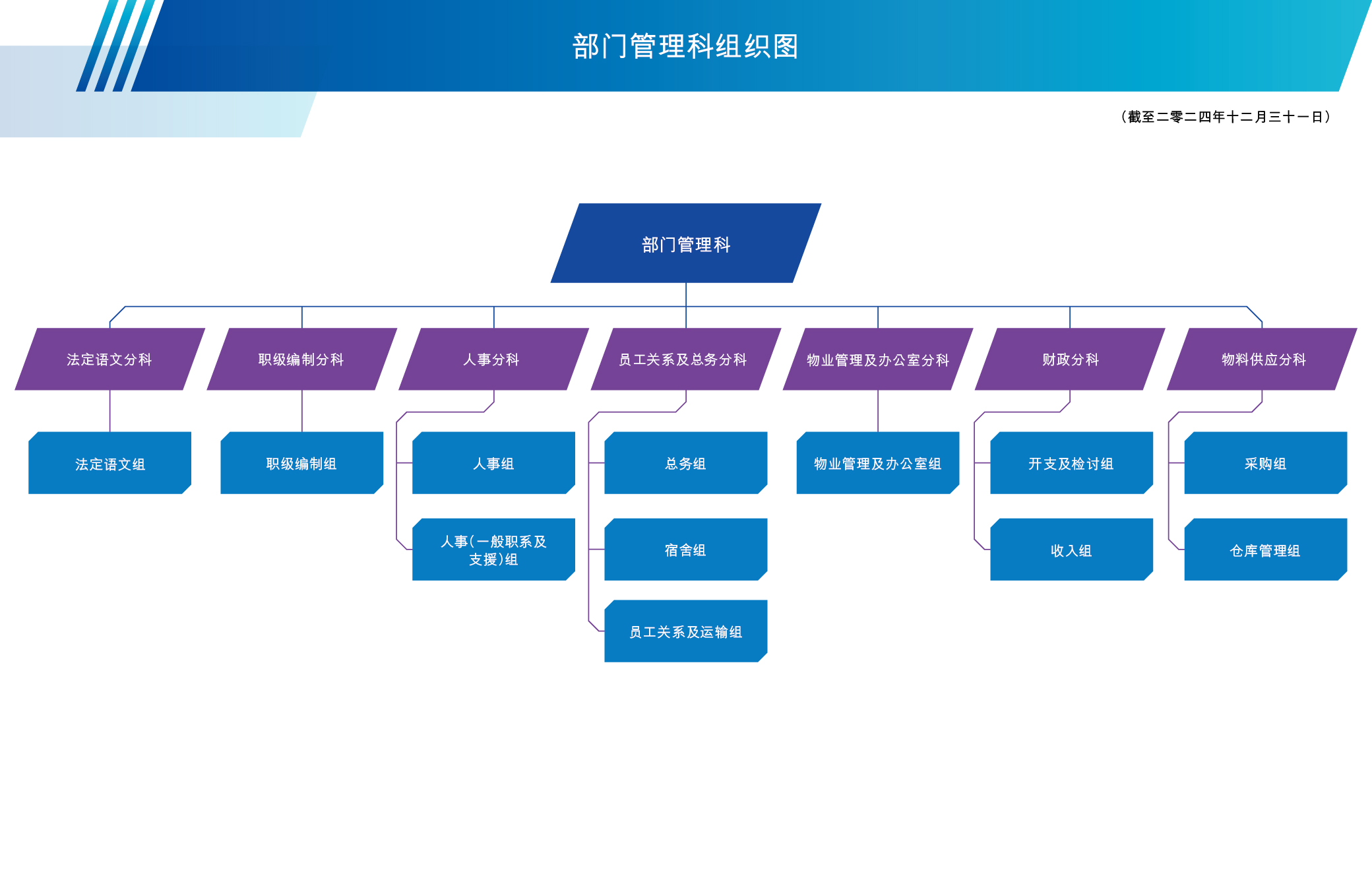 部门管理科组织图

（截至二零二四年十二月三十一日）

部门管理科

法定语文分科

职级编制分科

人事分科

员工关系及总务分科

物业管理及办公室分科

财政分科

物料供应分科

法定语文组

职级编制组

人事组

人事(一般职系及支援)组

总务组

宿舍组

员工关系及运输组

物业管理及办公室组

开支及检讨组

收入组

采购组

仓库管理组